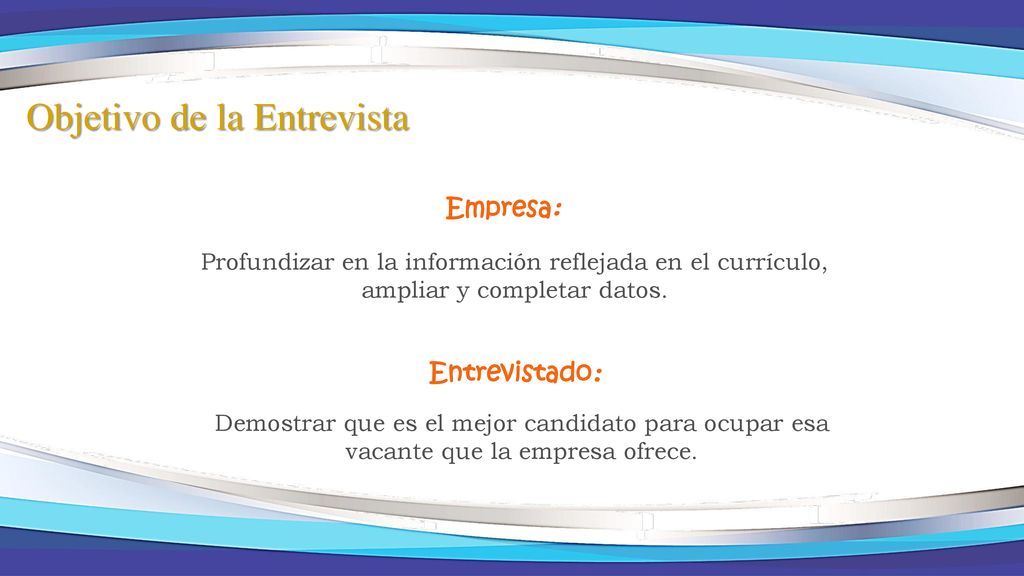 Objetivo de la Entrevista

Empresa:

Profundizar en la información reflejada en el currículo, ampliar y completar datos.

Entrevistado:

Demostrar que es el mejor candidato para ocupar esa vacante que la empresa ofrece.